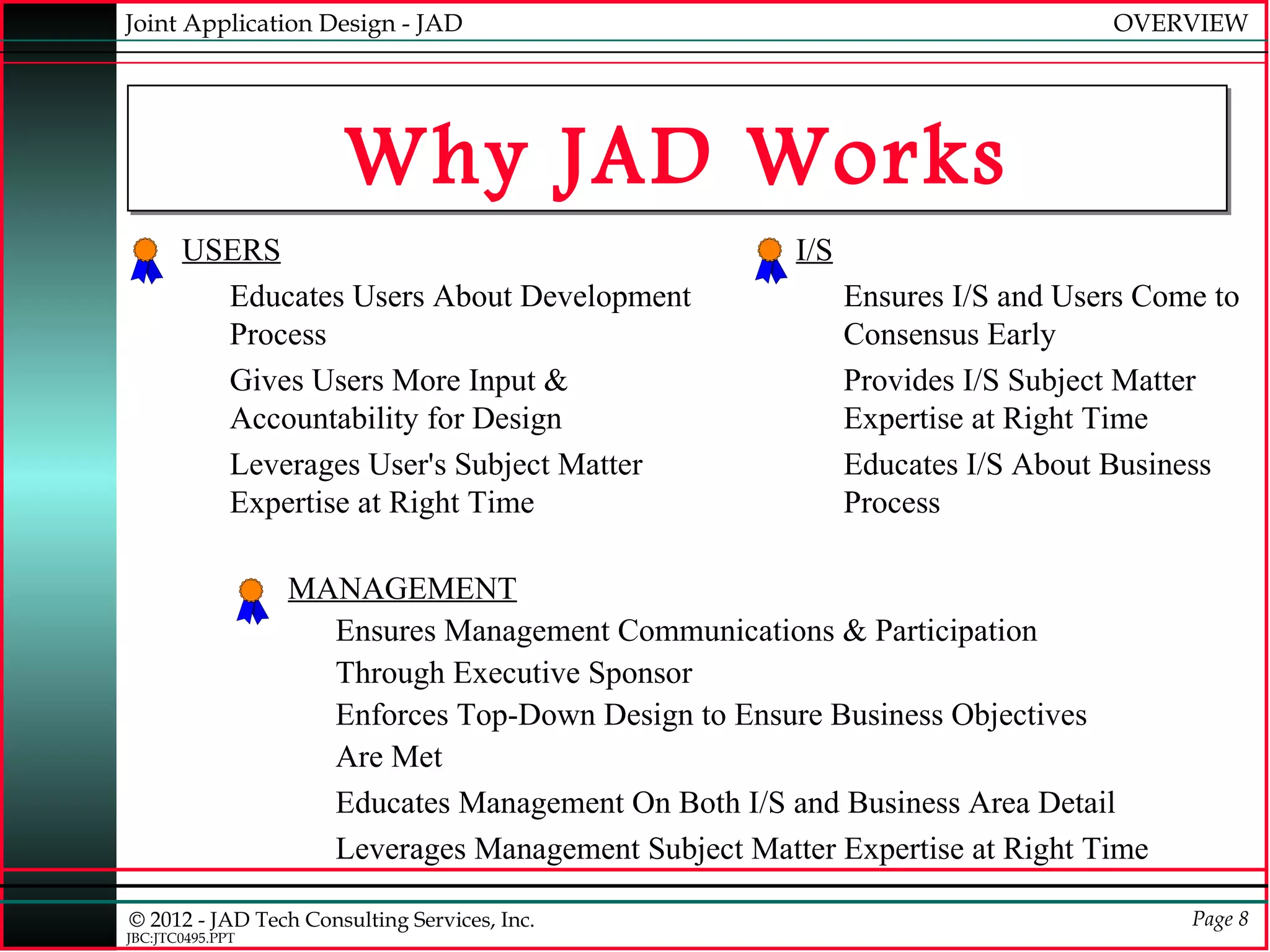 Joint Application Design - JAD

OVERVIEW

Why JAD Works

USERS

Educates Users About Development Process

Gives Users More Input & Accountability for Design

Leverages User's Subject Matter Expertise at Right Time

I/S

Ensures I/S and Users Come to Consensus Early

Provides I/S Subject Matter Expertise at Right Time

Educates I/S About Business Process

MANAGEMENT

Ensures Management Communications & Participation Through Executive Sponsor

Enforces Top-Down Design to Ensure Business Objectives Are Met

Educates Management On Both I/S and Business Area Detail

Leverages Management Subject Matter Expertise at Right Time

© 2012 - JAD Tech Consulting Services, Inc.
JBC:JTC0495.PPT

Page 8